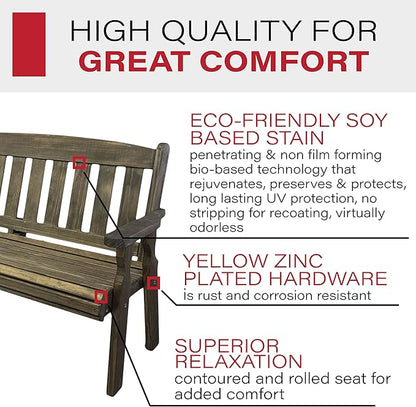 HIGH QUALITY FOR
GREAT COMFORT

ECO-FRIENDLY SOY BASED STAIN
penetrating & non film forming bio-based technology that rejuvenates, preserves & protects, long lasting UV protection, no stripping for recoating, virtually odorless

YELLOW ZINC PLATED HARDWARE
is rust and corrosion resistant

SUPERIOR RELAXATION
contoured and rolled seat for added comfort